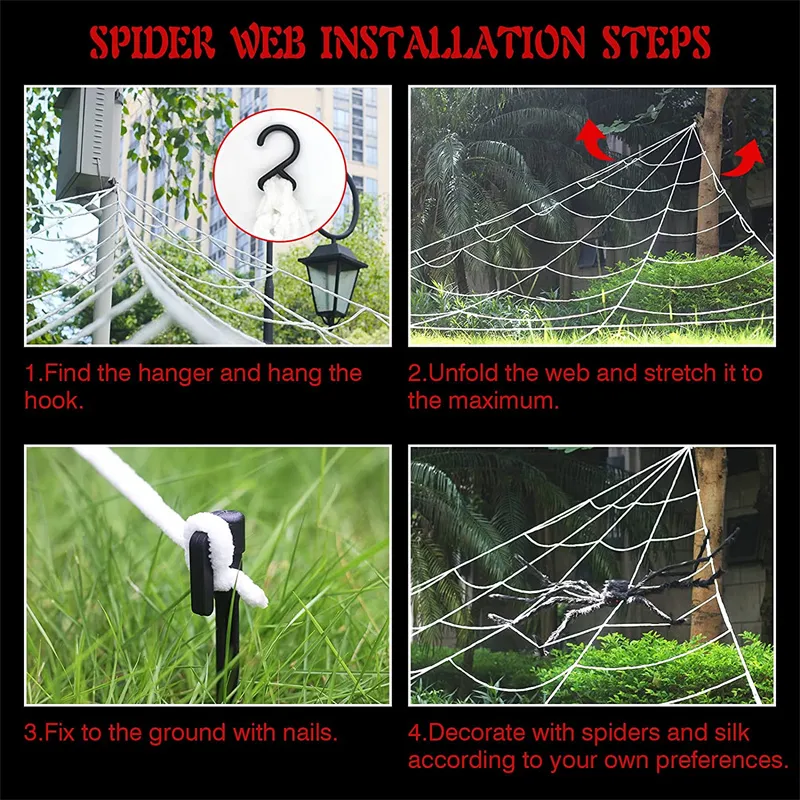 SPIDER WEB INSTALLATION STEPS

1.Find the hanger and hang the hook.

2.Unfold the web and stretch it to the maximum.

3.Fix to the ground with nails.

4.Decorate with spiders and silk according to your own preferences.